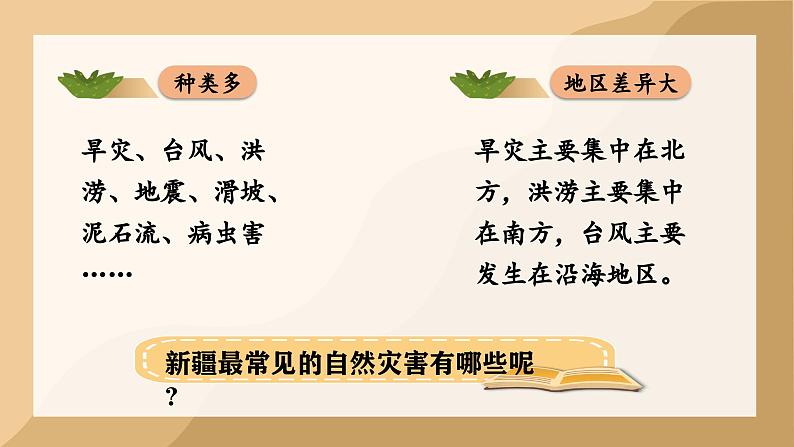 种类多

旱灾、台风、洪涝、地震、滑坡、泥石流、病虫害……

地区差异大

旱灾主要集中在北方，洪涝主要集中在南方，台风主要发生在沿海地区。

新疆最常见的自然灾害有哪些呢？